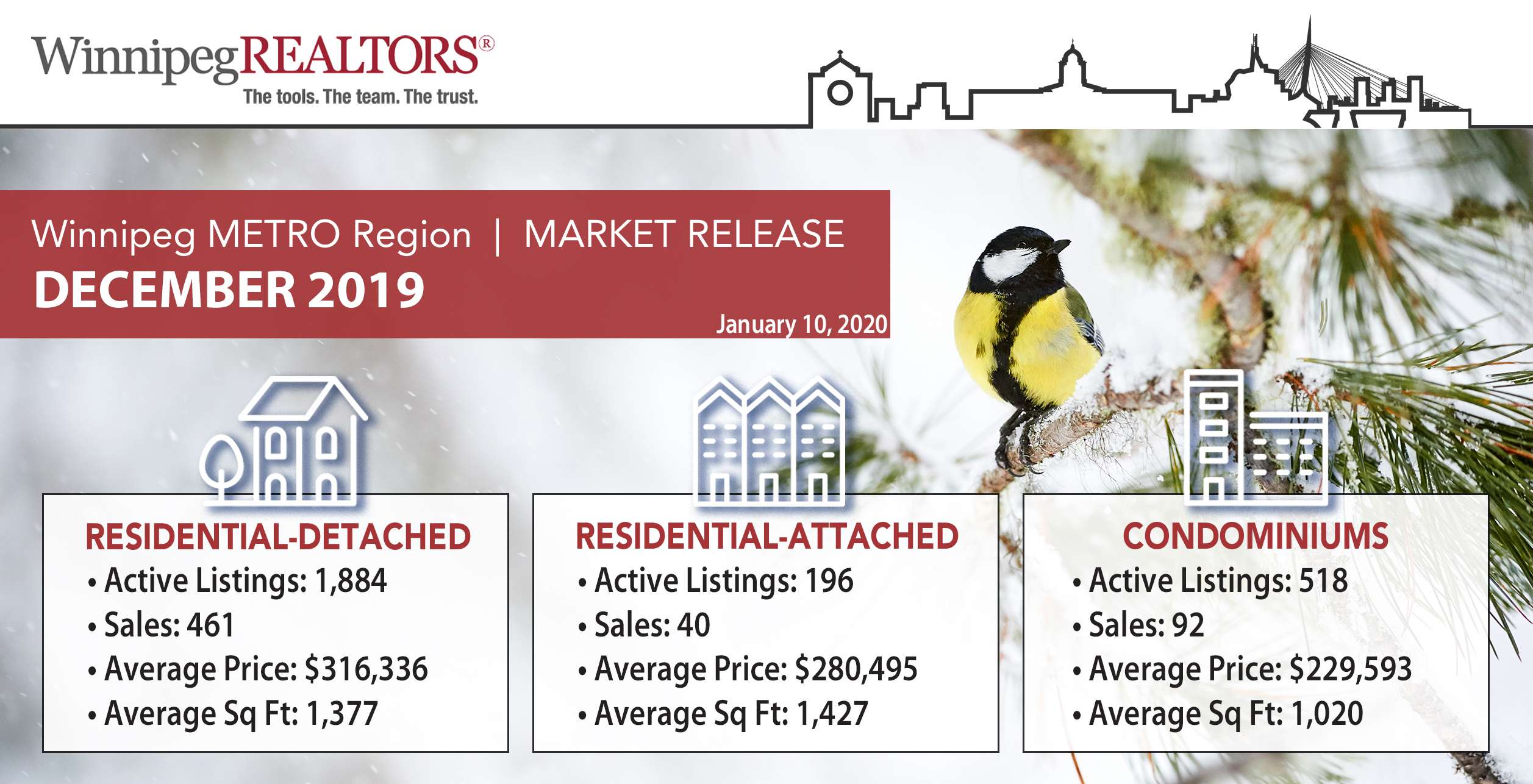 WinnipegREALTORS®
The tools. The team. The trust.

Winnipeg METRO Region | MARKET RELEASE
DECEMBER 2019
January 10, 2020

RESIDENTIAL-DETACHED
• Active Listings: 1,884
• Sales: 461
• Average Price: $316,336
• Average Sq Ft: 1,377

RESIDENTIAL-ATTACHED
• Active Listings: 196
• Sales: 40
• Average Price: $280,495
• Average Sq Ft: 1,427

CONDOMINIUMS
• Active Listings: 518
• Sales: 92
• Average Price: $229,593
• Average Sq Ft: 1,020